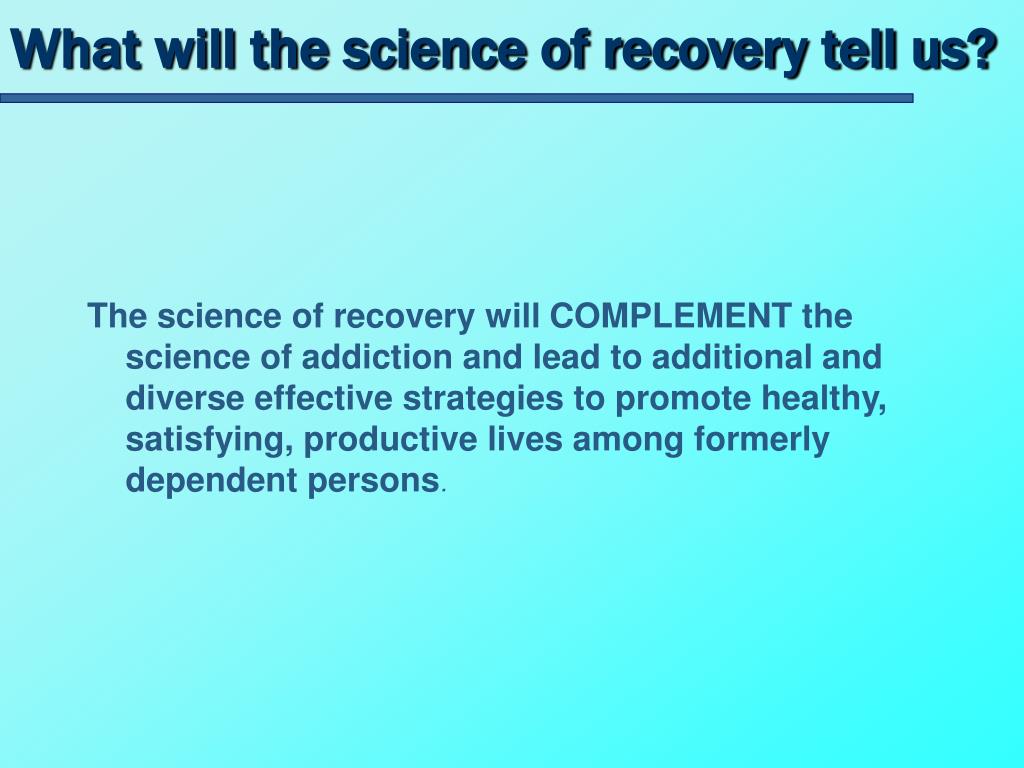 What will the science of recovery tell us?

The science of recovery will COMPLEMENT the science of addiction and lead to additional and diverse effective strategies to promote healthy, satisfying, productive lives among formerly dependent persons.